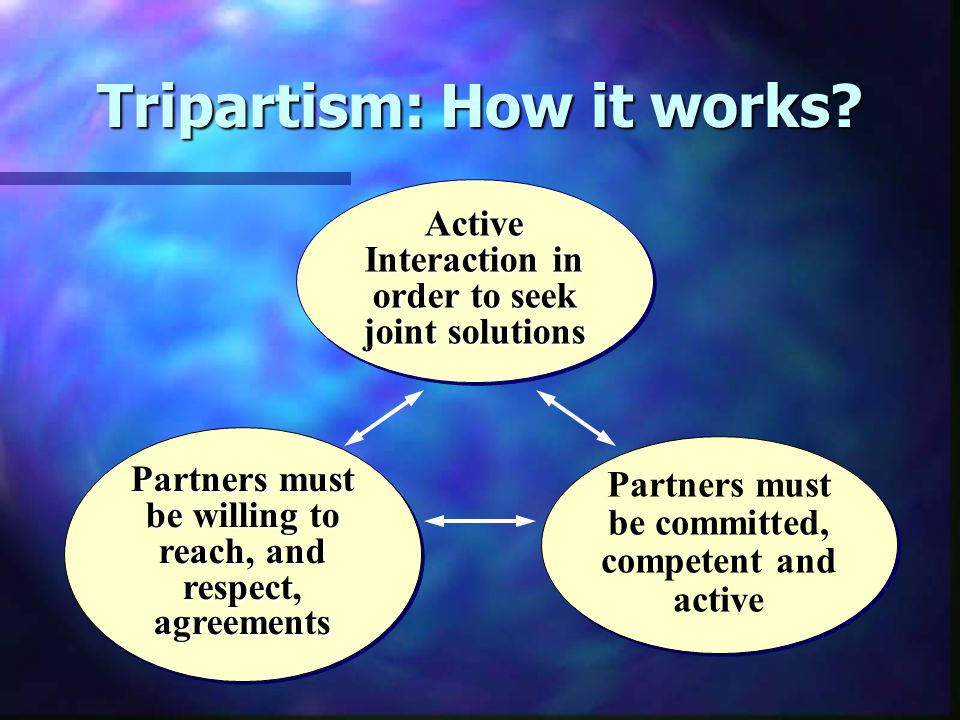 Tripartism: How it works?

Active Interaction in order to seek joint solutions

Partners must be willing to reach, and respect, agreements

Partners must be committed, competent and active